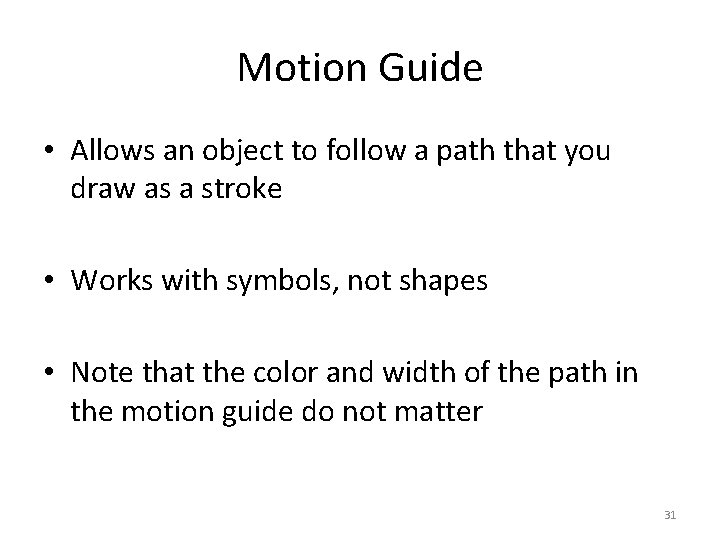 Motion Guide

• Allows an object to follow a path that you draw as a stroke

• Works with symbols, not shapes

• Note that the color and width of the path in the motion guide do not matter

31